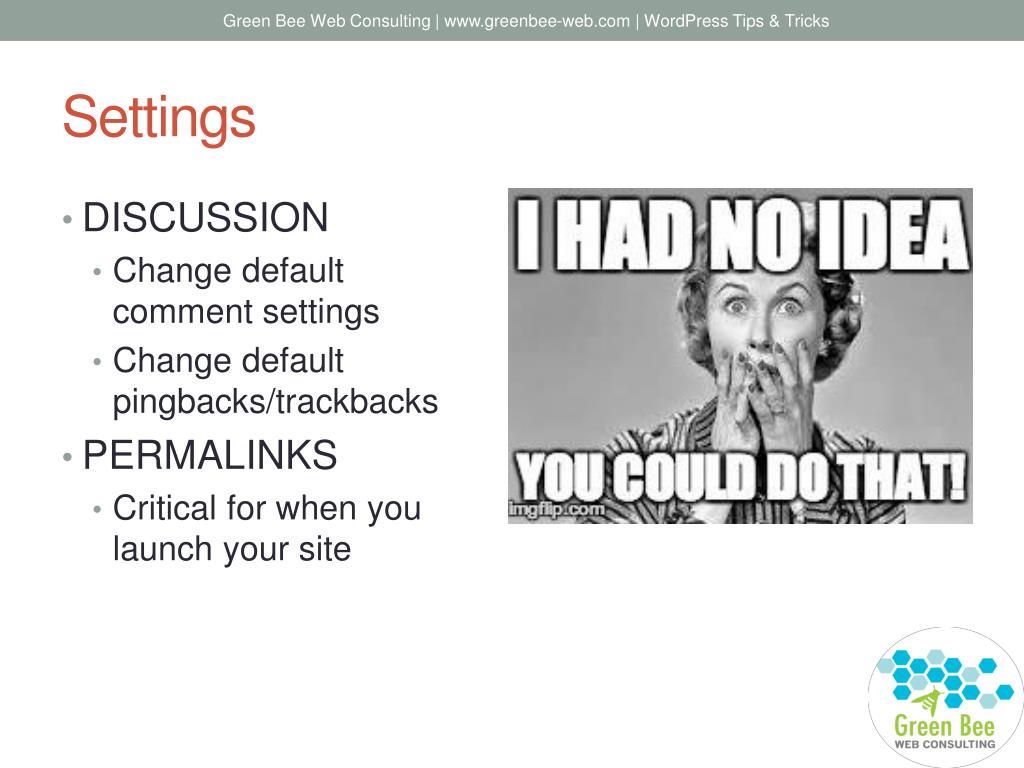 Green Bee Web Consulting | www.greenbee-web.com | WordPress Tips & Tricks

Settings

• DISCUSSION
• Change default comment settings
• Change default pingbacks/trackbacks
• PERMALINKS
• Critical for when you launch your site

I HAD NO IDEA
YOU COULD DO THAT!
imgflip.com

Green Bee
WEB CONSULTING